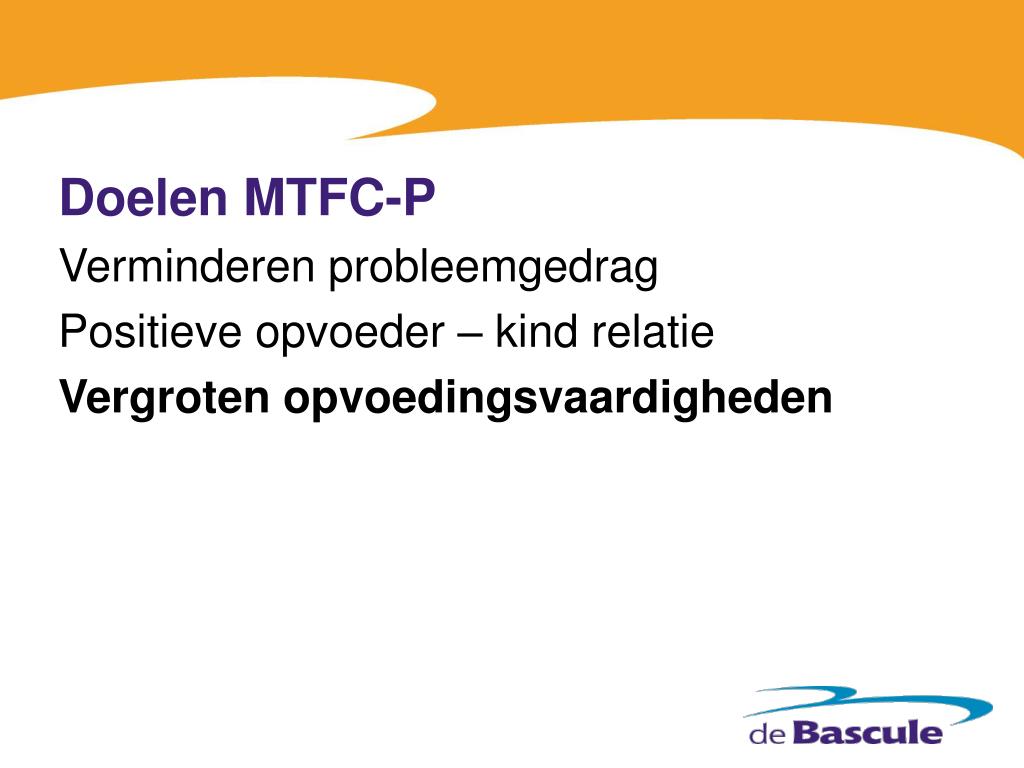 Doelen MTFC-P

Verminderen probleemgedrag

Positieve opvoeder – kind relatie

Vergroten opvoedingsvaardigheden

de Bascule